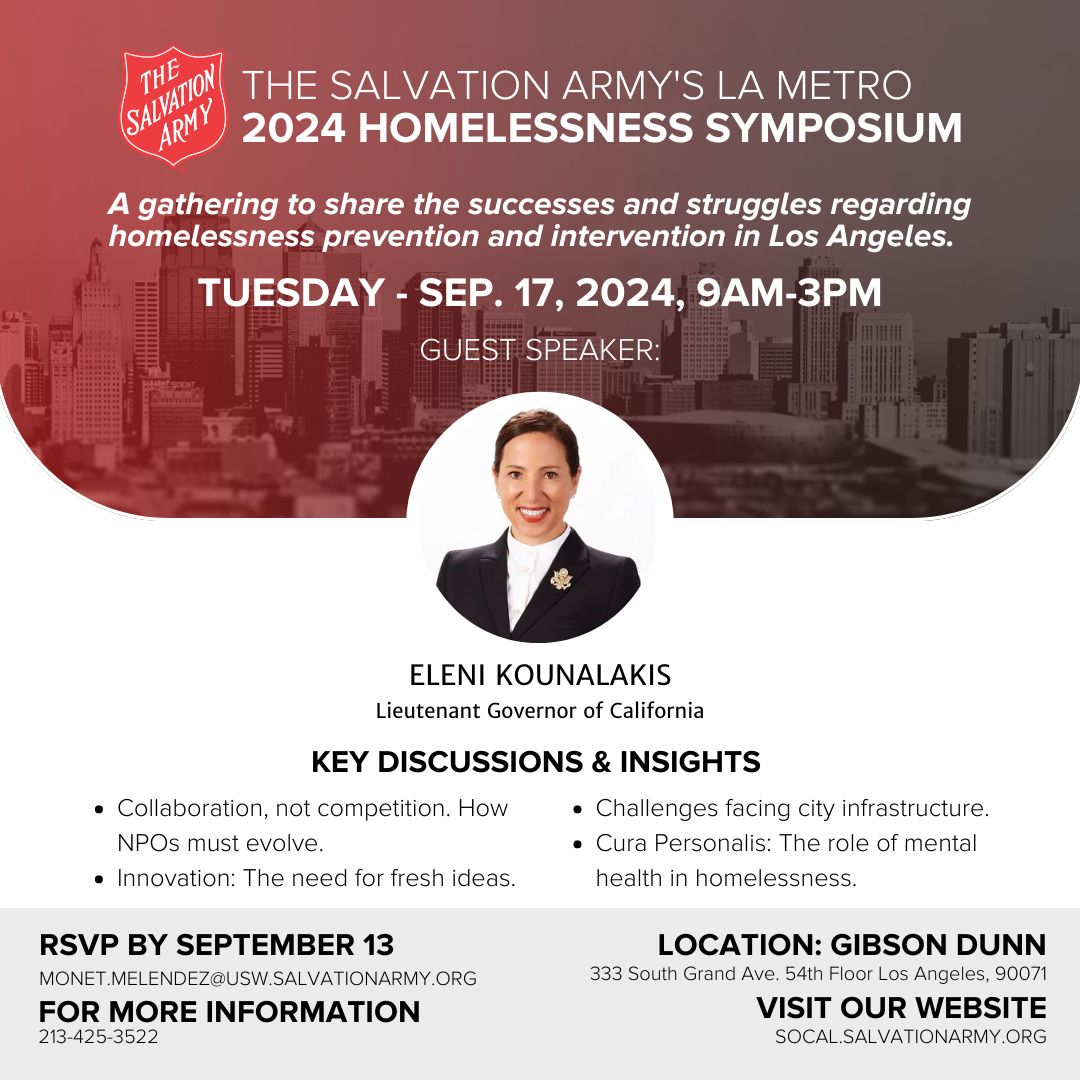 THE SALVATION ARMY

THE SALVATION ARMY'S LA METRO
2024 HOMELESSNESS SYMPOSIUM

A gathering to share the successes and struggles regarding homelessness prevention and intervention in Los Angeles.

TUESDAY - SEP. 17, 2024, 9AM-3PM

GUEST SPEAKER:

ELENI KOUNALAKIS
Lieutenant Governor of California

KEY DISCUSSIONS & INSIGHTS

- Collaboration, not competition. How NPOs must evolve.
- Innovation: The need for fresh ideas.

- Challenges facing city infrastructure.
- Cura Personalis: The role of mental health in homelessness.

RSVP BY SEPTEMBER 13
MONET.MELENDEZ@USW.SALVATIONARMY.ORG
FOR MORE INFORMATION
213-425-3522

LOCATION: GIBSON DUNN
333 South Grand Ave. 54th Floor Los Angeles, 90071
VISIT OUR WEBSITE
SOCAL.SALVATIONARMY.ORG